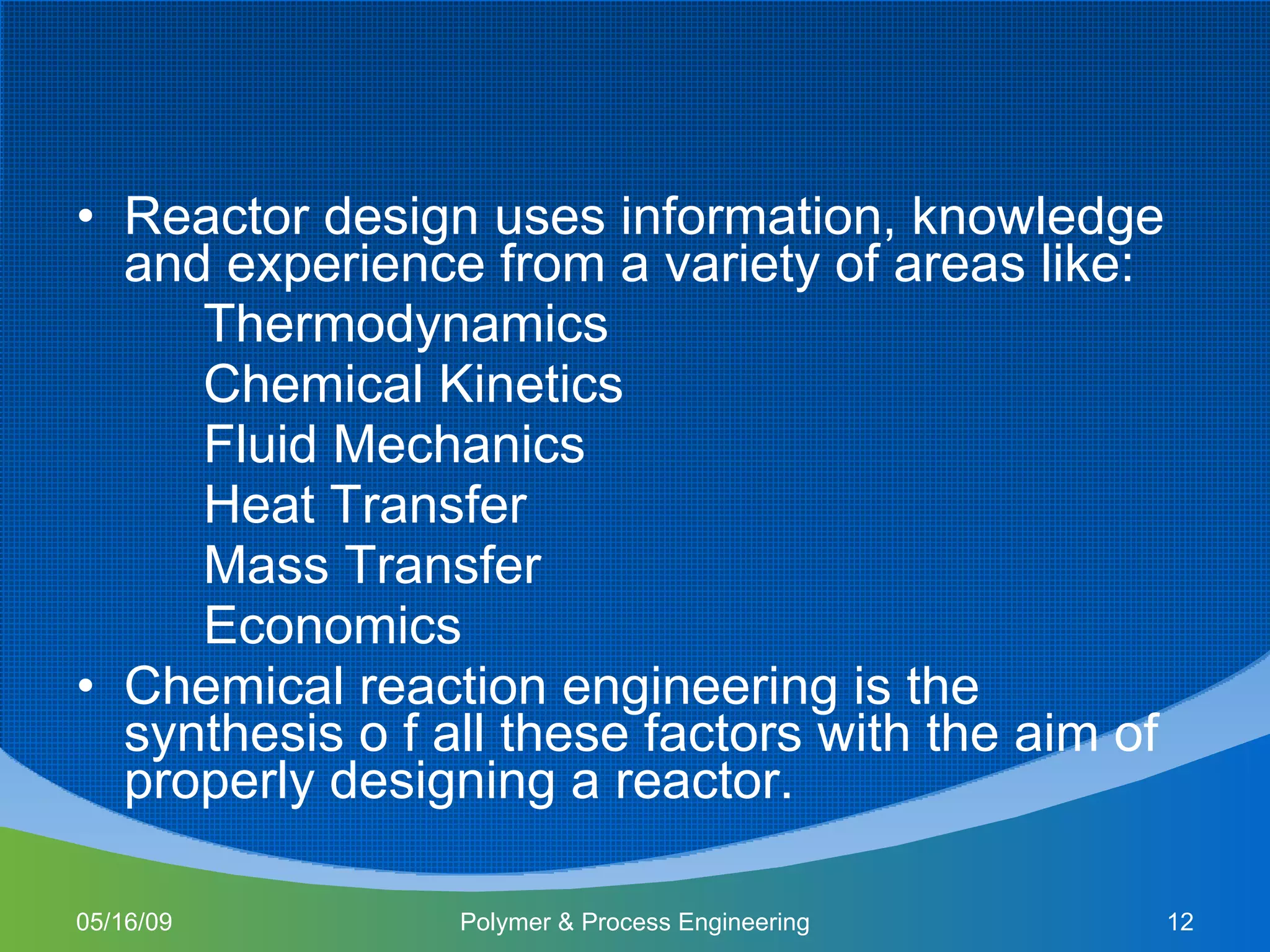 • Reactor design uses information, knowledge and experience from a variety of areas like:

Thermodynamics

Chemical Kinetics

Fluid Mechanics

Heat Transfer

Mass Transfer

Economics

• Chemical reaction engineering is the synthesis o f all these factors with the aim of properly designing a reactor.

05/16/09

Polymer & Process Engineering

12